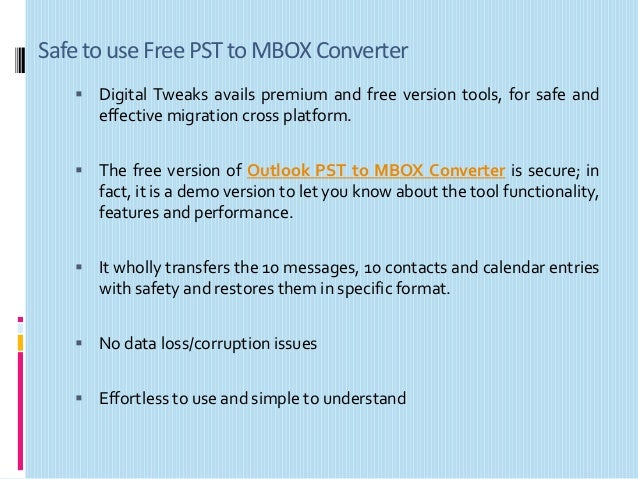 Safe to use Free PST to MBOX Converter

▪ Digital Tweaks avails premium and free version tools, for safe and effective migration cross platform.

▪ The free version of Outlook PST to MBOX Converter is secure; in fact, it is a demo version to let you know about the tool functionality, features and performance.

▪ It wholly transfers the 10 messages, 10 contacts and calendar entries with safety and restores them in specific format.

▪ No data loss/corruption issues

▪ Effortless to use and simple to understand